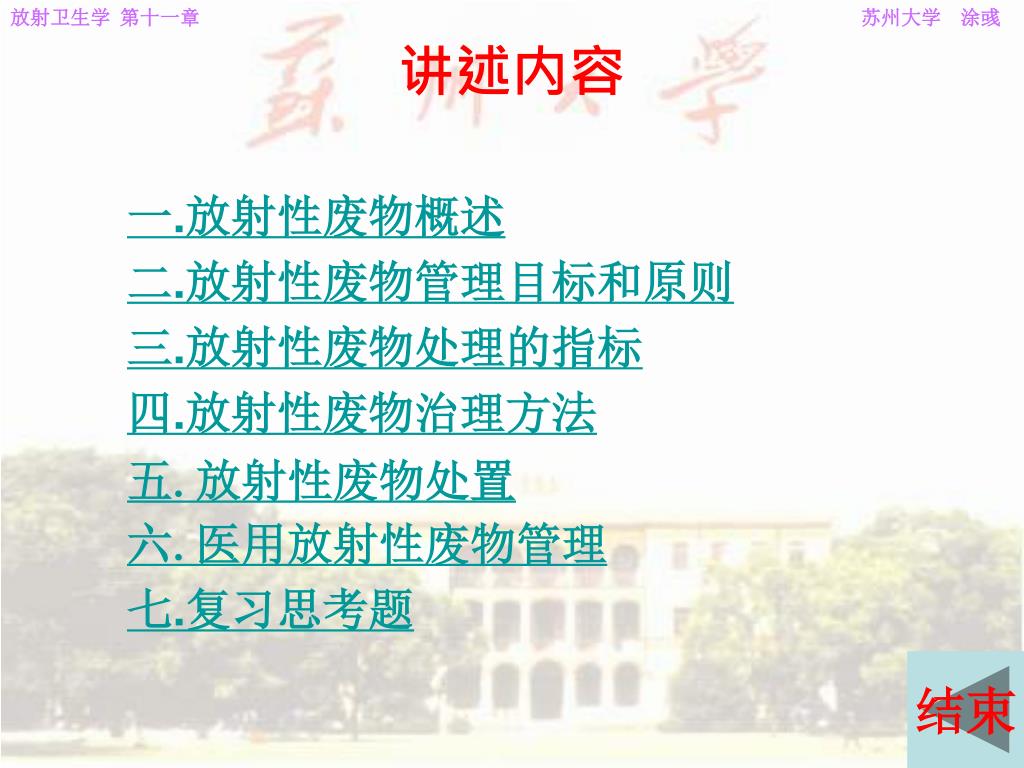 放射卫生学 第十一章

苏州大学 涂彧

讲述内容

一.放射性废物概述

二.放射性废物管理目标和原则

三.放射性废物处理的指标

四.放射性废物治理方法

五. 放射性废物处置

六. 医用放射性废物管理

七.复习思考题

结束